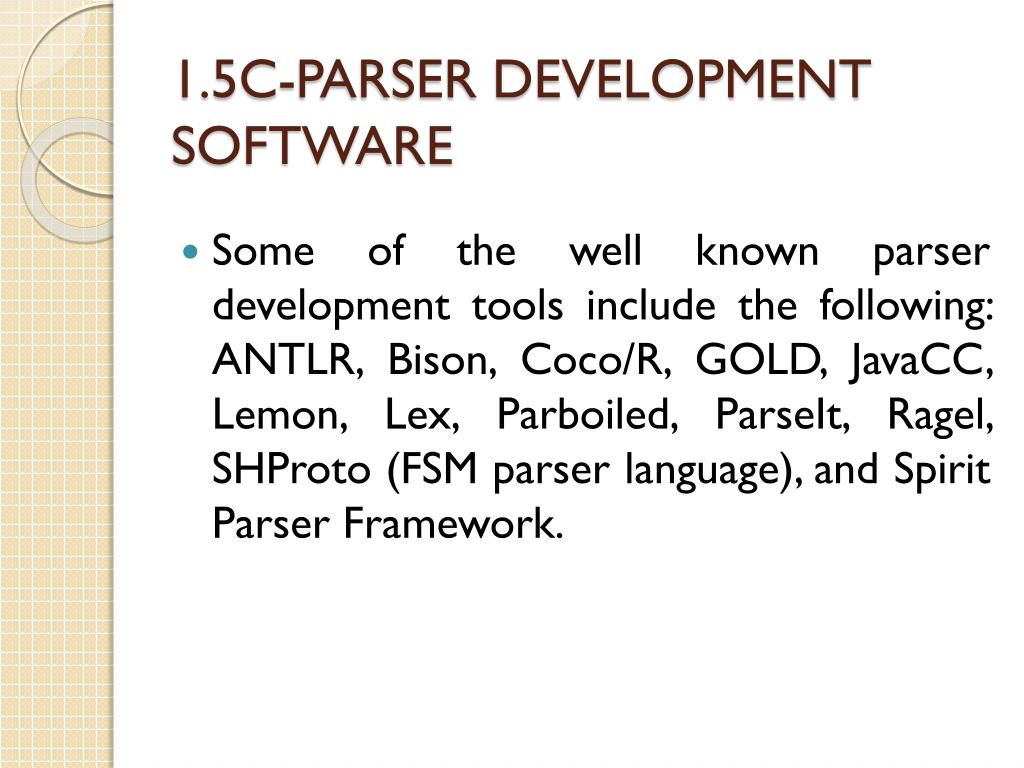 1.5C-PARSER DEVELOPMENT SOFTWARE

Some of the well known parser development tools include the following: ANTLR, Bison, Coco/R, GOLD, JavaCC, Lemon, Lex, Parboiled, ParseIt, Ragel, SHProto (FSM parser language), and Spirit Parser Framework.